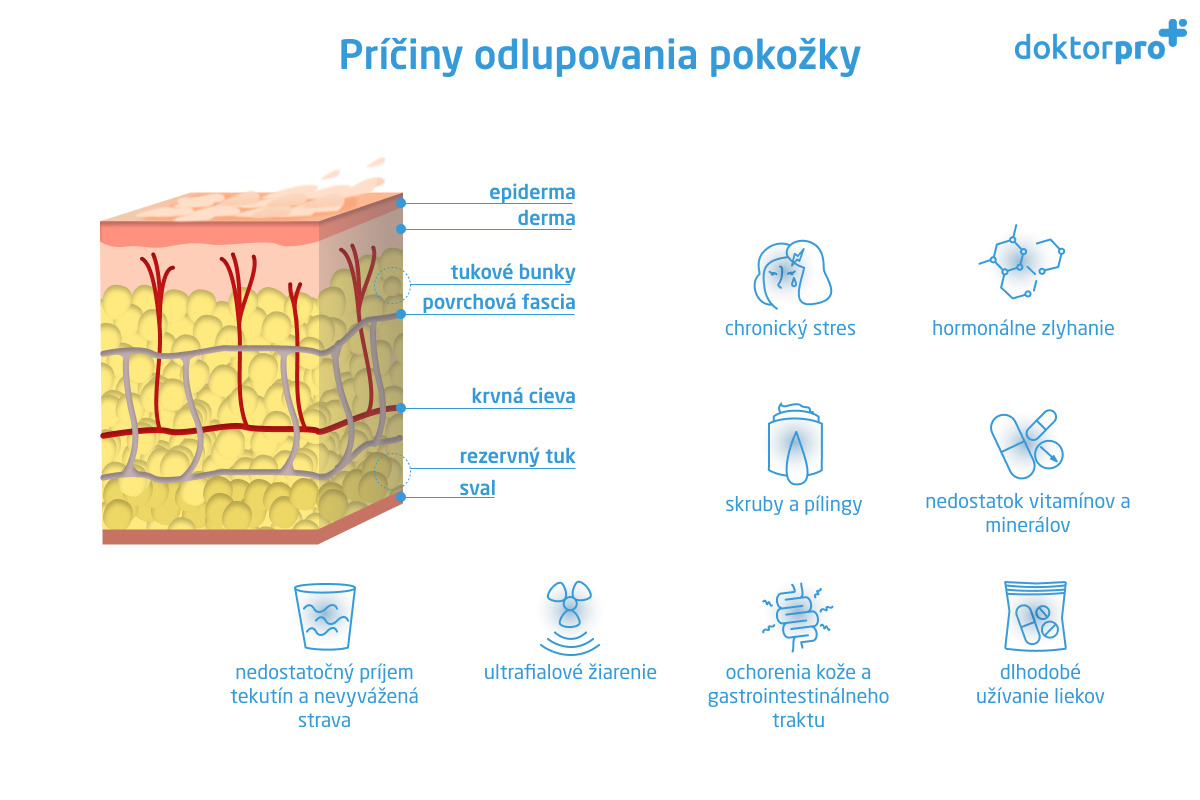 Príčiny odlupovania pokožky

doktorpro

epiderma
derma
tukové bunky
povrchová fascia
krvná cieva
rezervný tuk
sval

chronický stres

hormonálne zlyhanie

skruby a pílingy

nedostatok vitamínov a minerálov

nedostatočný príjem tekutín a nevyvážená strava

ultrafialové žiarenie

ochorenia kože a gastrointestinálneho traktu

dlhodobé užívanie liekov